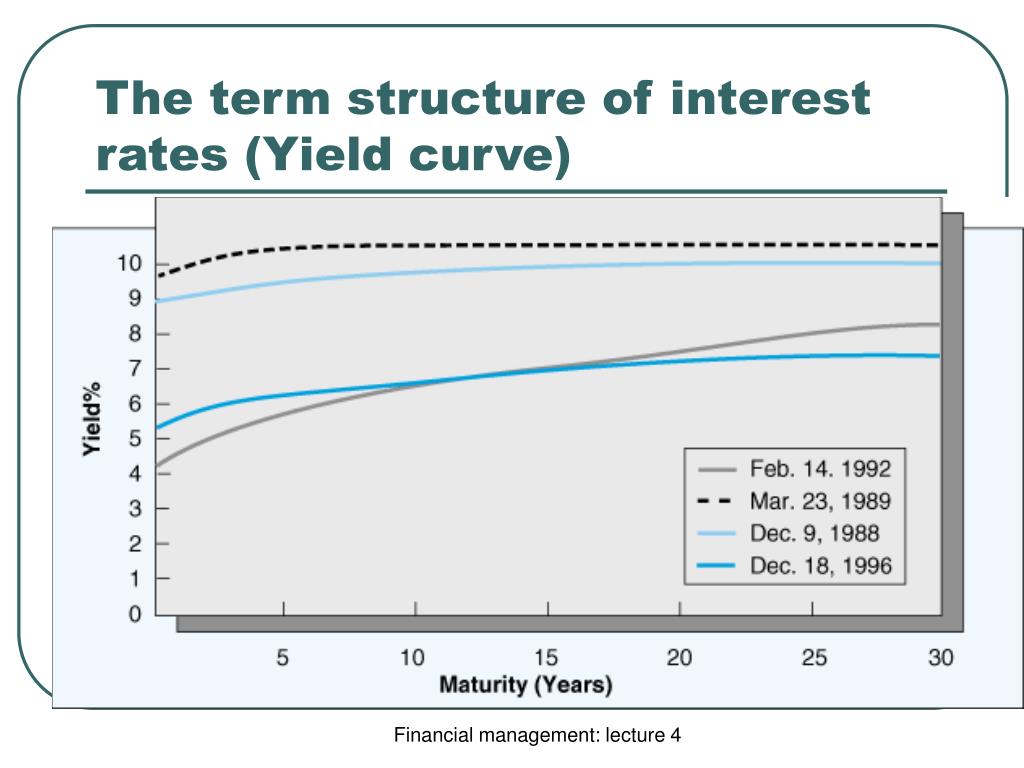 The term structure of interest rates (Yield curve)

Yield%

10
9
8
7
6
5
4
3
2
1
0

Feb. 14. 1992
Mar. 23, 1989
Dec. 9, 1988
Dec. 18, 1996

5
10
15
20
25
30
Maturity (Years)

Financial management: lecture 4